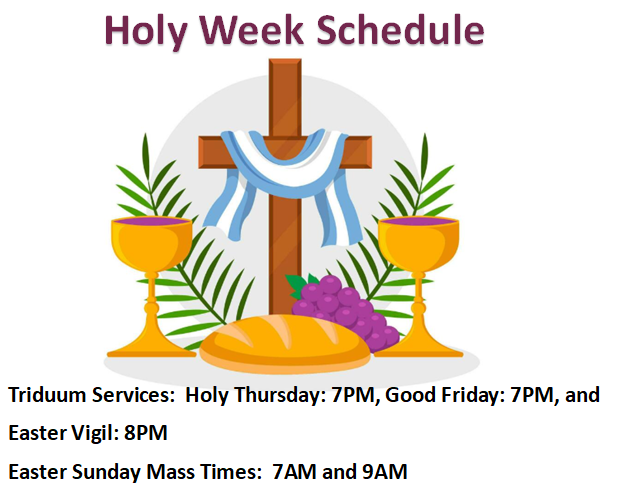 Holy Week Schedule

Triduum Services: Holy Thursday: 7PM, Good Friday: 7PM, and Easter Vigil: 8PM

Easter Sunday Mass Times: 7AM and 9AM